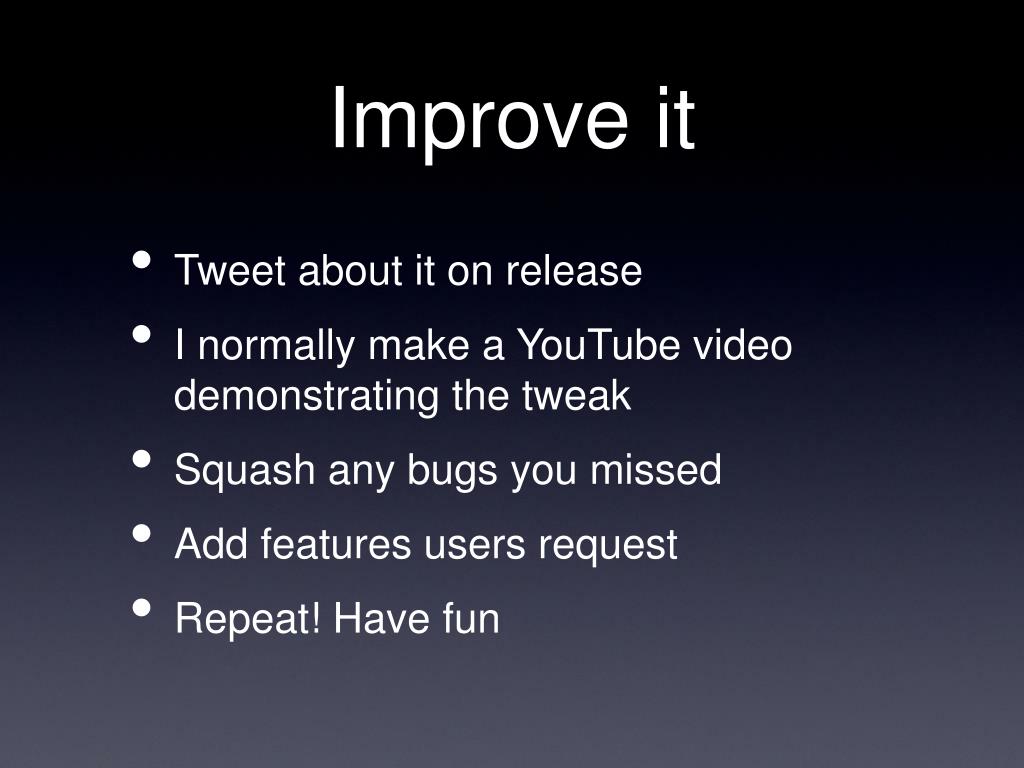 Improve it

• Tweet about it on release
• I normally make a YouTube video demonstrating the tweak
• Squash any bugs you missed
• Add features users request
• Repeat! Have fun